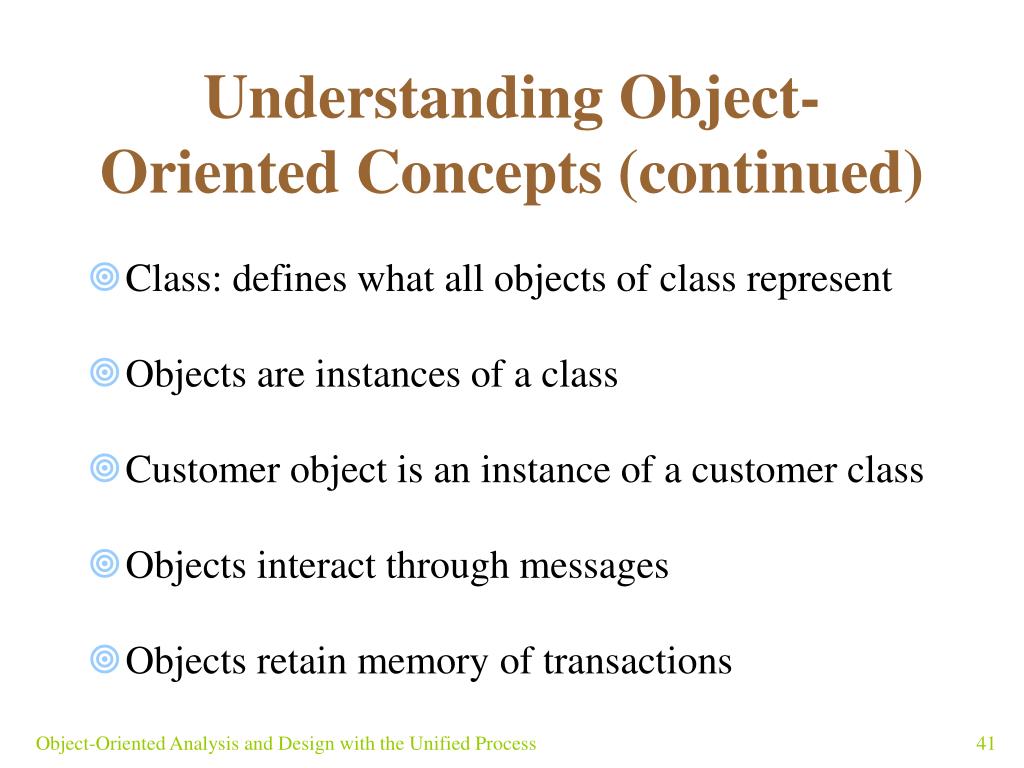 Understanding Object-Oriented Concepts (continued)

Class: defines what all objects of class represent

Objects are instances of a class

Customer object is an instance of a customer class

Objects interact through messages

Objects retain memory of transactions

Object-Oriented Analysis and Design with the Unified Process

41